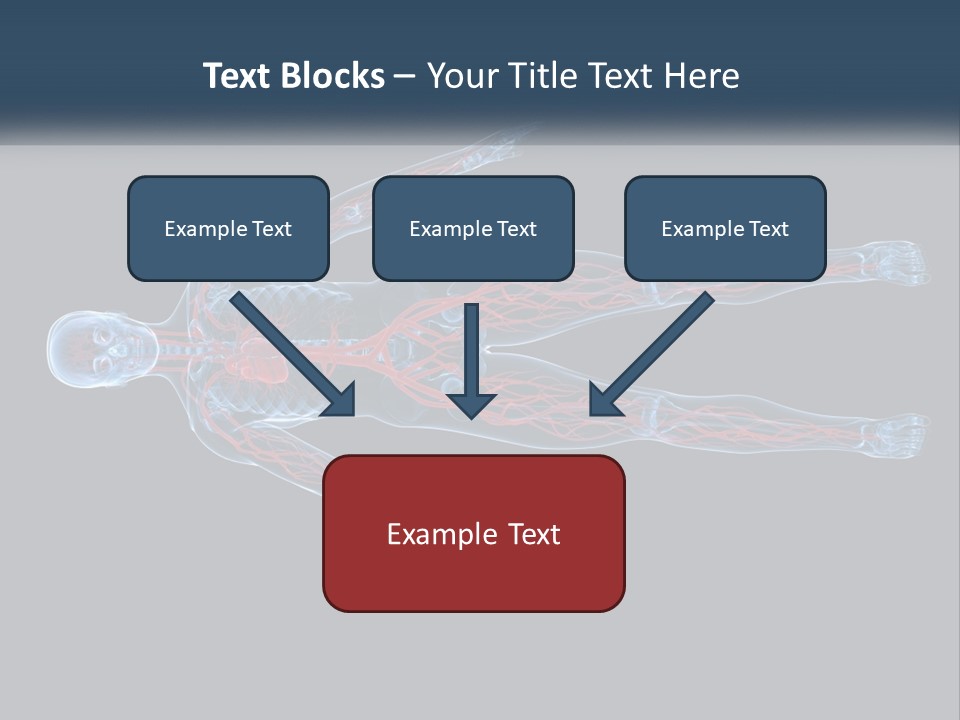 Text Blocks – Your Title Text Here

Example Text

Example Text

Example Text

Example Text